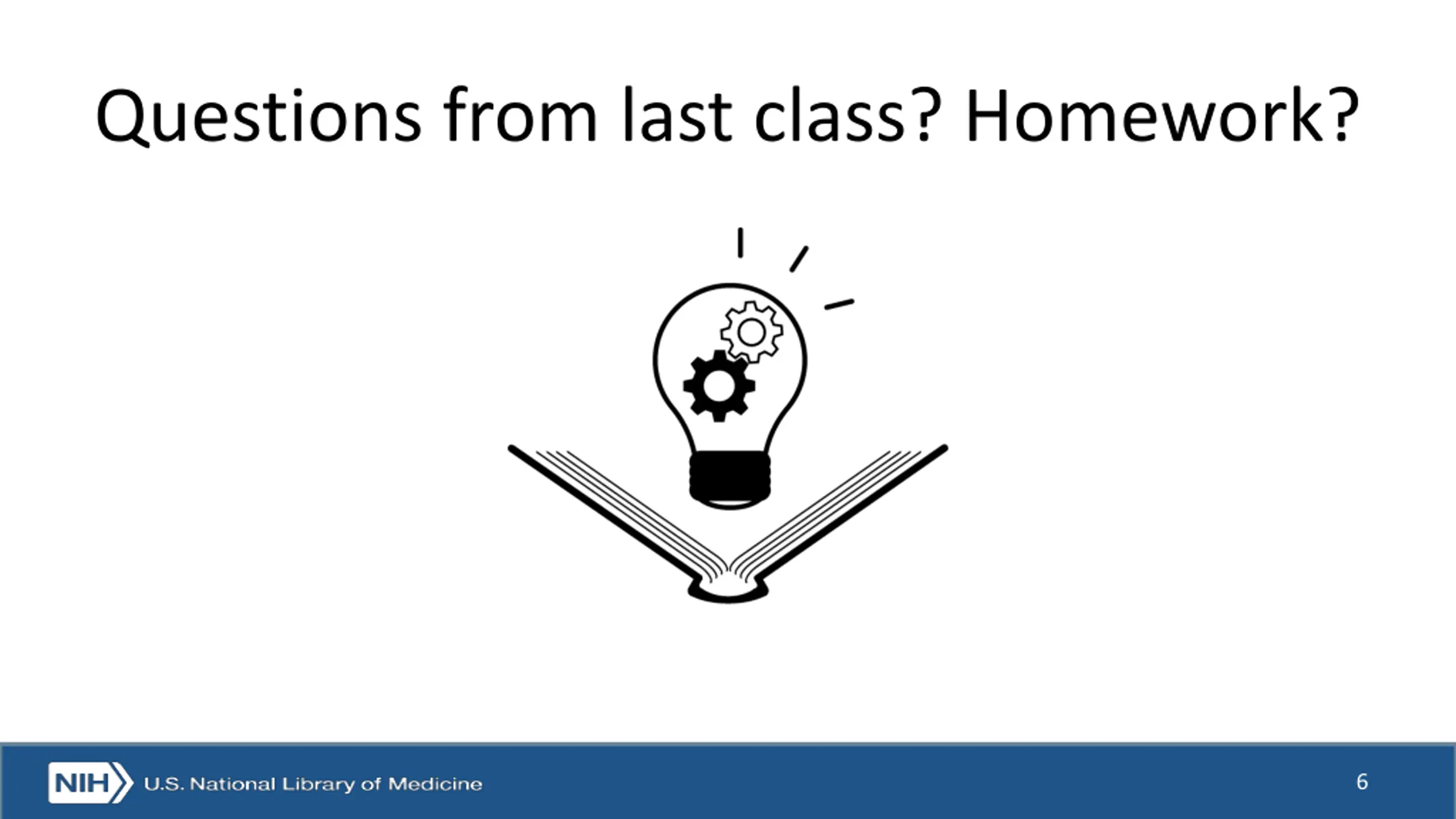 Questions from last class? Homework?

NIH U.S. National Library of Medicine

6